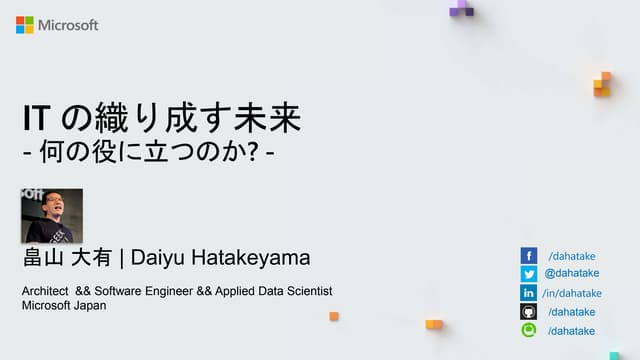 Microsoft

IT の織り成す未来
- 何の役に立つのか? -

畠山 大有 | Daiyu Hatakeyama

Architect && Software Engineer && Applied Data Scientist
Microsoft Japan

/dahatake
@dahatake
/in/dahatake
/dahatake
/dahatake